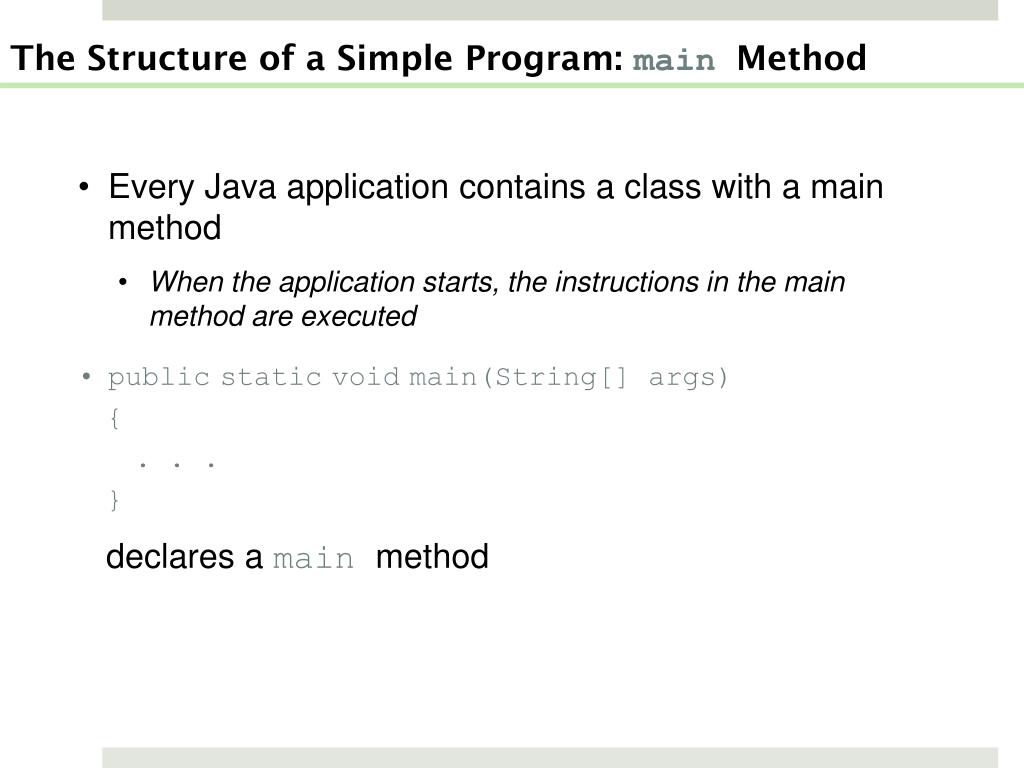 The Structure of a Simple Program: main Method

• Every Java application contains a class with a main method

• When the application starts, the instructions in the main method are executed

• public static void main(String[] args)
{
. . .
}

declares a main method